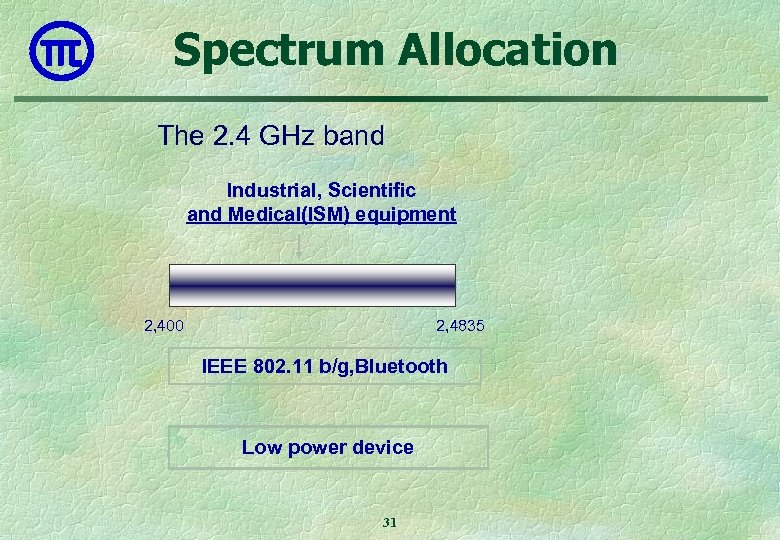 Spectrum Allocation

The 2.4 GHz band

Industrial, Scientific and Medical(ISM) equipment

2,400

2,4835

IEEE 802.11 b/g,Bluetooth

Low power device

31